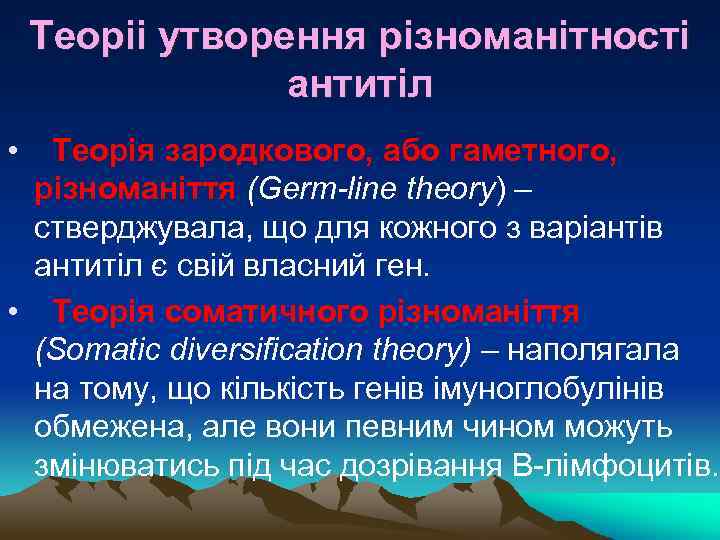 Теоріі утворення різноманітності антитіл

• Теорія зародкового, або гаметного, різноманіття (Germ-line theory) – стверджувала, що для кожного з варіантів антитіл є свій власний ген.

• Теорія соматичного різноманіття (Somatic diversification theory) – наполягала на тому, що кількість генів імуноглобулінів обмежена, але вони певним чином можуть змінюватись під час дозрівання В-лімфоцитів.